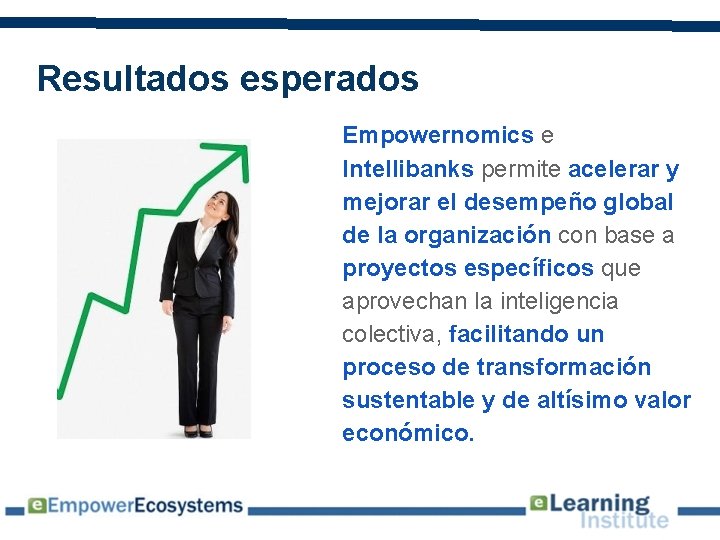 Resultados esperados

Empowernomics e Intellibanks permite acelerar y mejorar el desempeño global de la organización con base a proyectos específicos que aprovechan la inteligencia colectiva, facilitando un proceso de transformación sustentable y de altísimo valor económico.

eEmpowerEcosystems

eLearning Institute